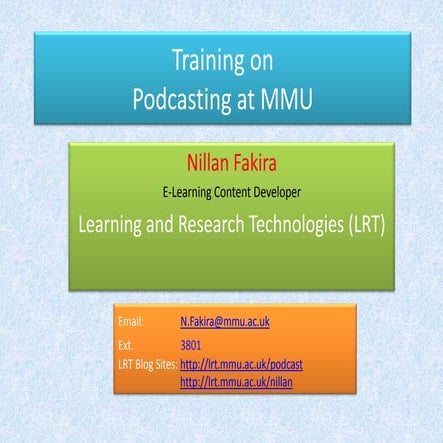 Training on
Podcasting at MMU

Nillan Fakira
E-Learning Content Developer
Learning and Research Technologies (LRT)

Email: N.Fakira@mmu.ac.uk
Ext. 3801
LRT Blog Sites: http://lrt.mmu.ac.uk/podcast
http://lrt.mmu.ac.uk/nillan